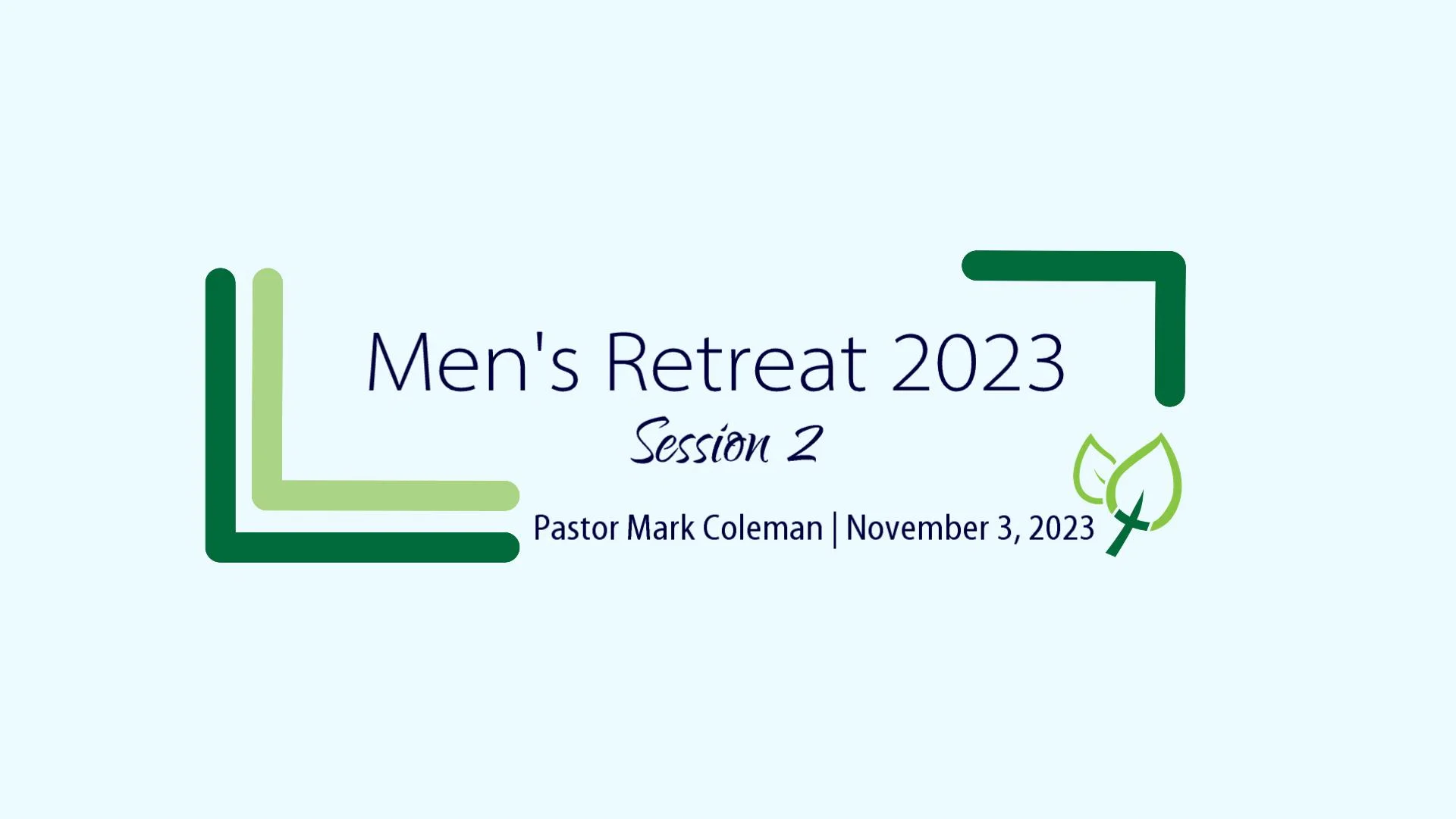 Men's Retreat 2023

Session 2

Pastor Mark Coleman | November 3, 2023